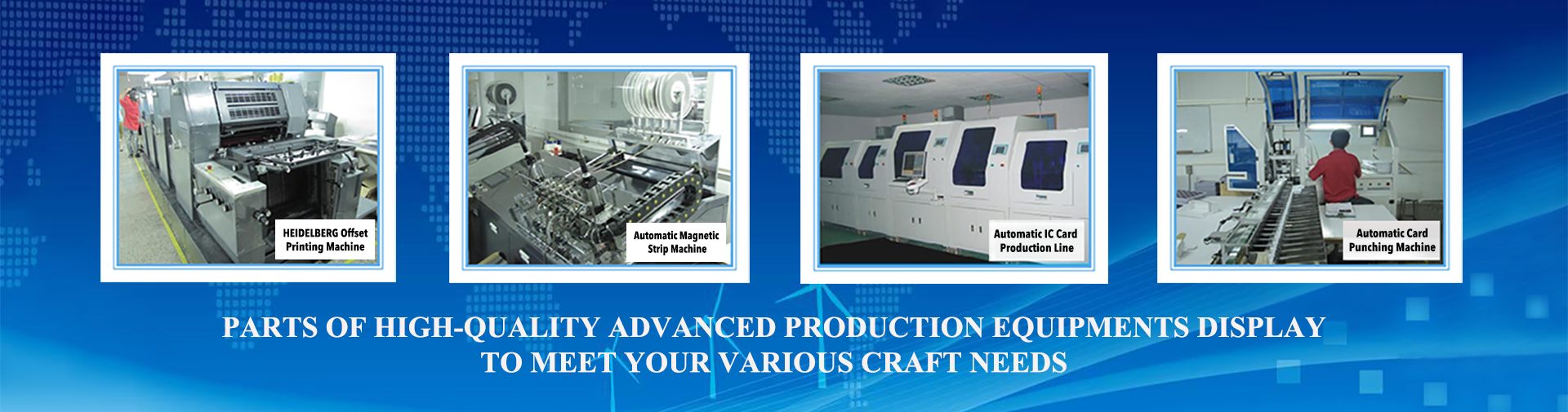 HEIDELBERG Offset Printing Machine

Automatic Magnetic Strip Machine

Automatic IC Card Production Line

Automatic Card Punching Machine

PARTS OF HIGH-QUALITY ADVANCED PRODUCTION EQUIPMENTS DISPLAY TO MEET YOUR VARIOUS CRAFT NEEDS